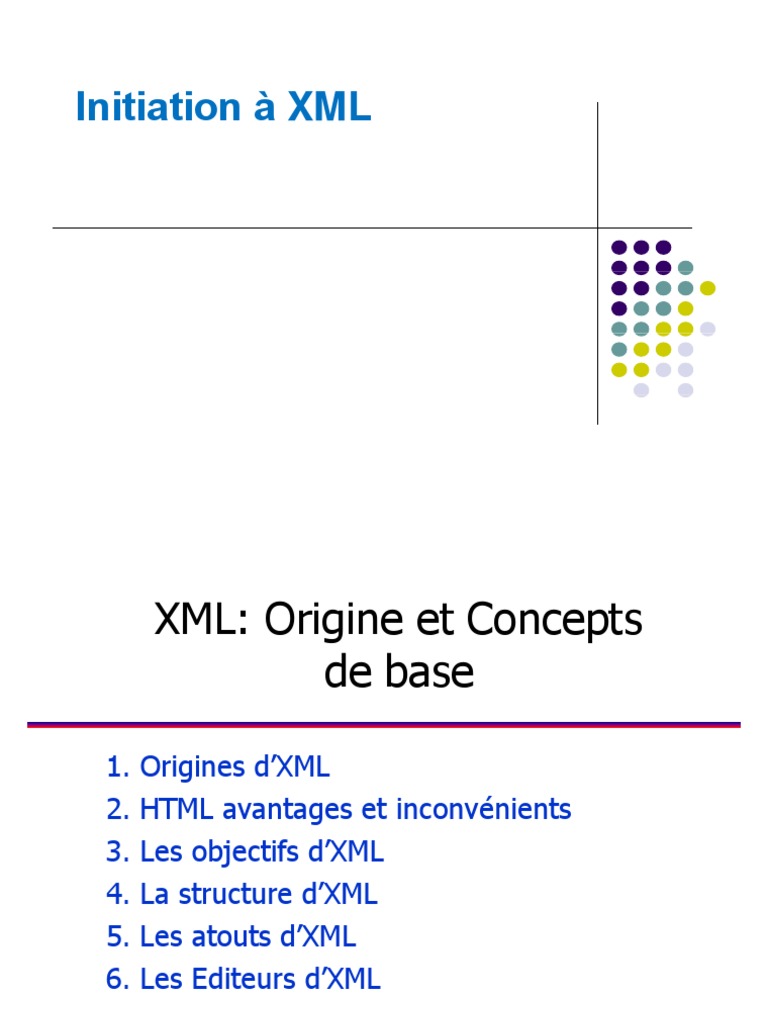 Initiation à XML

XML: Origine et Concepts de base

1. Origines d'XML
2. HTML avantages et inconvénients
3. Les objectifs d'XML
4. La structure d'XML
5. Les atouts d'XML
6. Les Editeurs d'XML